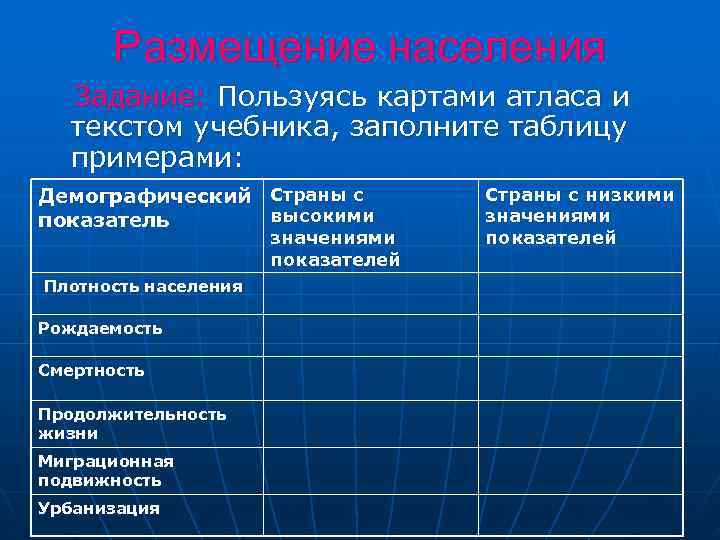 Размещение населения

Задание: Пользуясь картами атласа и текстом учебника, заполните таблицу примерами:

| Демографический показатель | Страны с высокими значениями показателей | Страны с низкими значениями показателей |
|---|---|---|
| Плотность населения | | |
| Рождаемость | | |
| Смертность | | |
| Продолжительность жизни | | |
| Миграционная подвижность | | |
| Урбанизация | | |